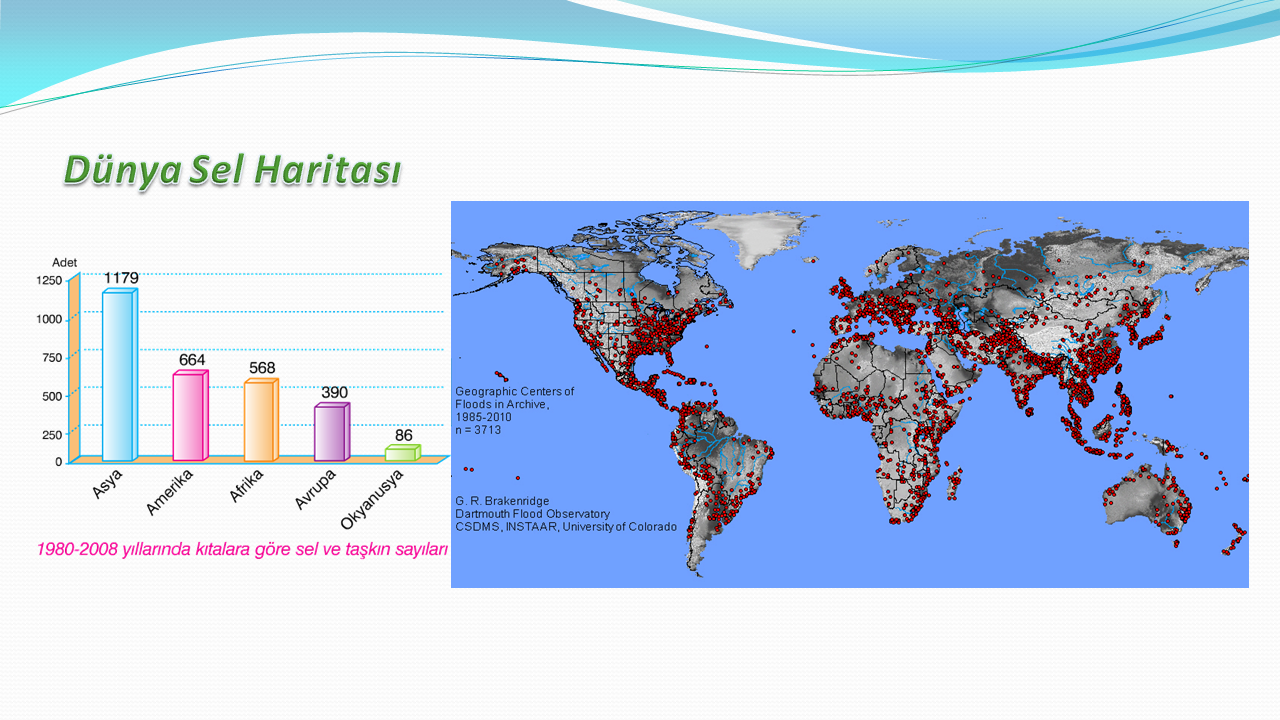 Dünya Sel Haritası

Adet

1250
1000
750
500
250
0

1179
664
568
390
86

Asya
Amerika
Afrika
Avrupa
Okyanusya

1980-2008 yıllarında kıtalara göre sel ve taşkın sayıları

Geographic Centers of Floods in Archive, 1985-2010
n = 3713

G. R. Brakenridge
Dartmouth Flood Observatory
CSDMS, INSTAAR, University of Colorado